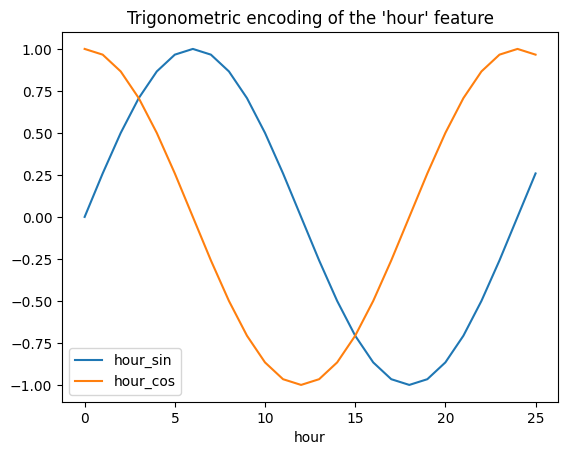 Trigonometric encoding of the 'hour' feature

1.00
0.75
0.50
0.25
0.00
−0.25
−0.50
−0.75
−1.00

hour_sin
hour_cos

0
5
10
15
20
25

hour